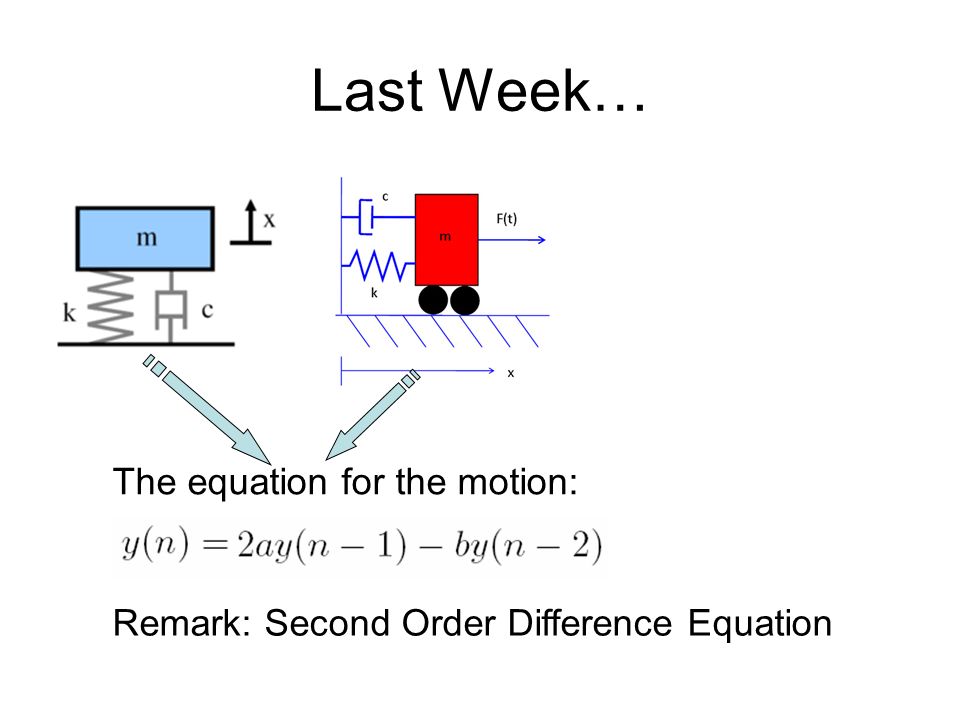 Last Week…

m
x
k
c

c
m
F(t)
k
x

The equation for the motion:

$y(n) = 2ay(n-1) - by(n-2)$

Remark: Second Order Difference Equation